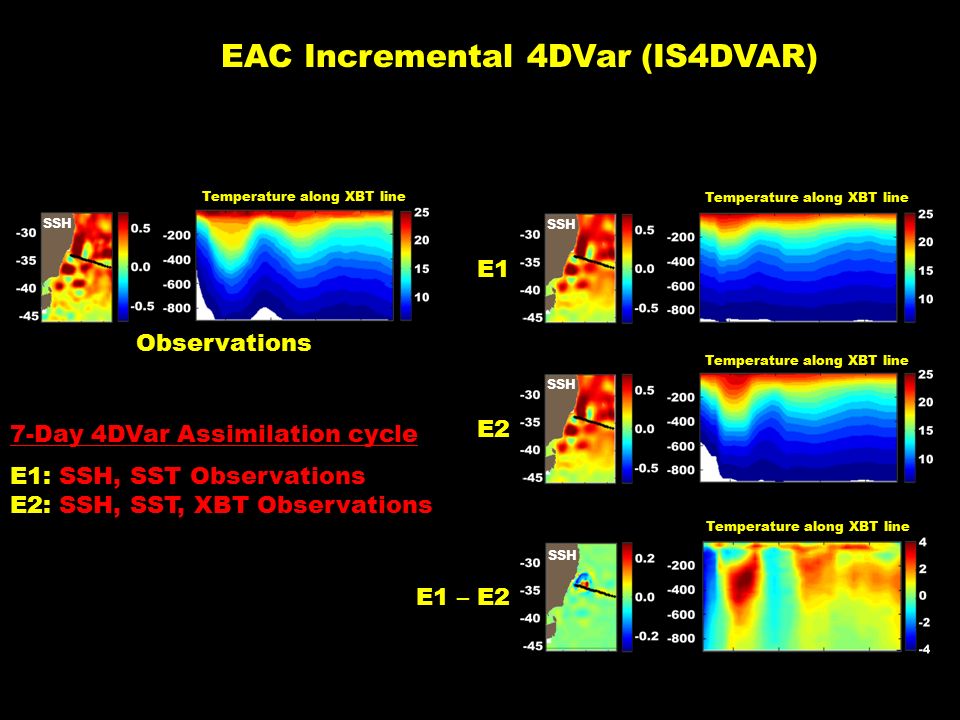 EAC Incremental 4DVar (IS4DVAR)

SSH
-30
-35
-40
-45
0.5
0.0
-0.5

Temperature along XBT line
-200
-400
-600
-800
25
20
15
10

Observations

7-Day 4DVar Assimilation cycle

E1: SSH, SST Observations
E2: SSH, SST, XBT Observations

E1
SSH
-30
-35
-40
-45
0.5
0.0
-0.5
Temperature along XBT line
-200
-400
-600
-800
25
20
15
10

E2
SSH
-30
-35
-40
-45
0.5
0.0
-0.5
Temperature along XBT line
-200
-400
-600
-800
25
20
15
10

E1 – E2
SSH
-30
-35
-40
-45
0.2
0.0
-0.2
Temperature along XBT line
-200
-400
-600
-800
4
2
0
-2
-4